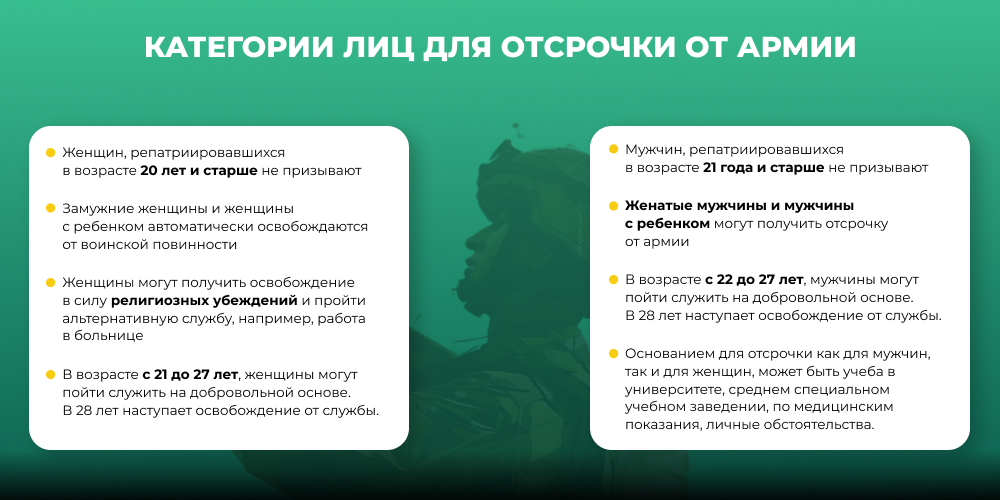 КАТЕГОРИИ ЛИЦ ДЛЯ ОТСРОЧКИ ОТ АРМИИ

Женщин, репатриировавшихся в возрасте 20 лет и старше не призывают

Замужние женщины и женщины с ребенком автоматически освобождаются от воинской повинности

Женщины могут получить освобождение в силу религиозных убеждений и пройти альтернативную службу, например, работа в больнице

В возрасте с 21 до 27 лет, женщины могут пойти служить на добровольной основе. В 28 лет наступает освобождение от службы.

Мужчин, репатриировавшихся в возрасте 21 года и старше не призывают

Женатые мужчины и мужчины с ребенком могут получить отсрочку от армии

В возрасте с 22 до 27 лет, мужчины могут пойти служить на добровольной основе. В 28 лет наступает освобождение от службы.

Основанием для отсрочки как для мужчин, так и для женщин, может быть учеба в университете, среднем специальном учебном заведении, по медицинским показания, личные обстоятельства.